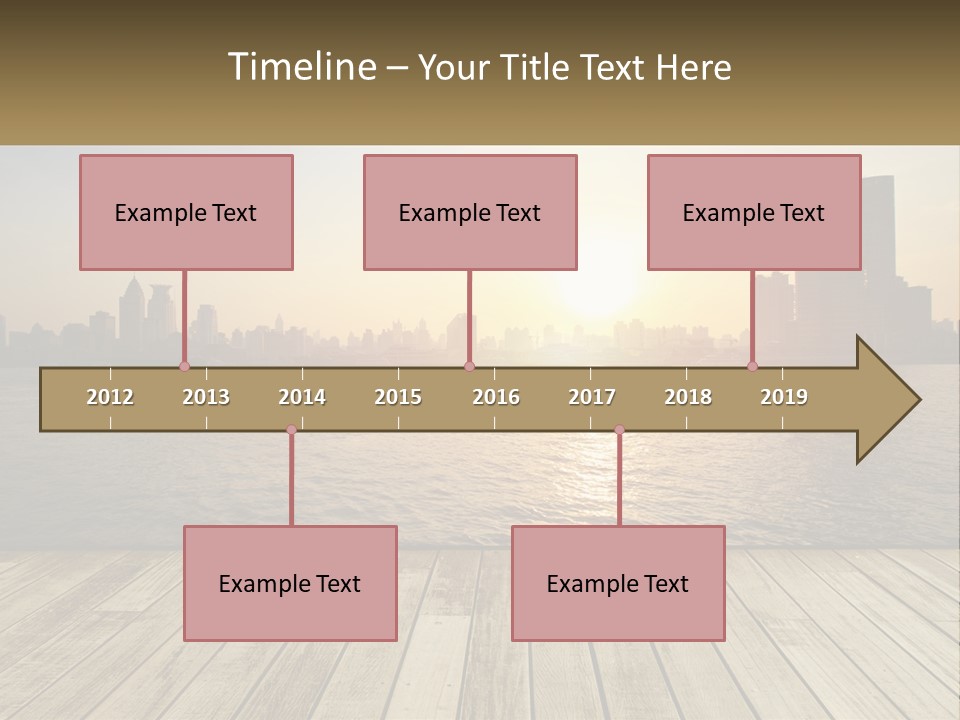 Timeline – Your Title Text Here

Example Text

Example Text

Example Text

2012 2013 2014 2015 2016 2017 2018 2019

Example Text

Example Text